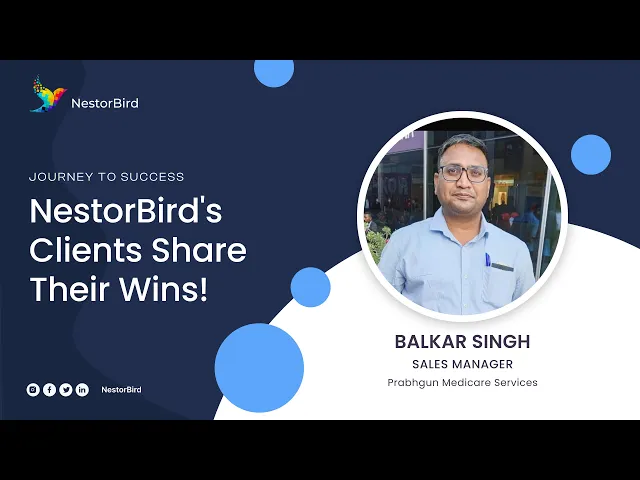 NestorBird

JOURNEY TO SUCCESS

NestorBird's Clients Share Their Wins!

BALKAR SINGH
SALES MANAGER
Prabhgun Medicare Services

NestorBird